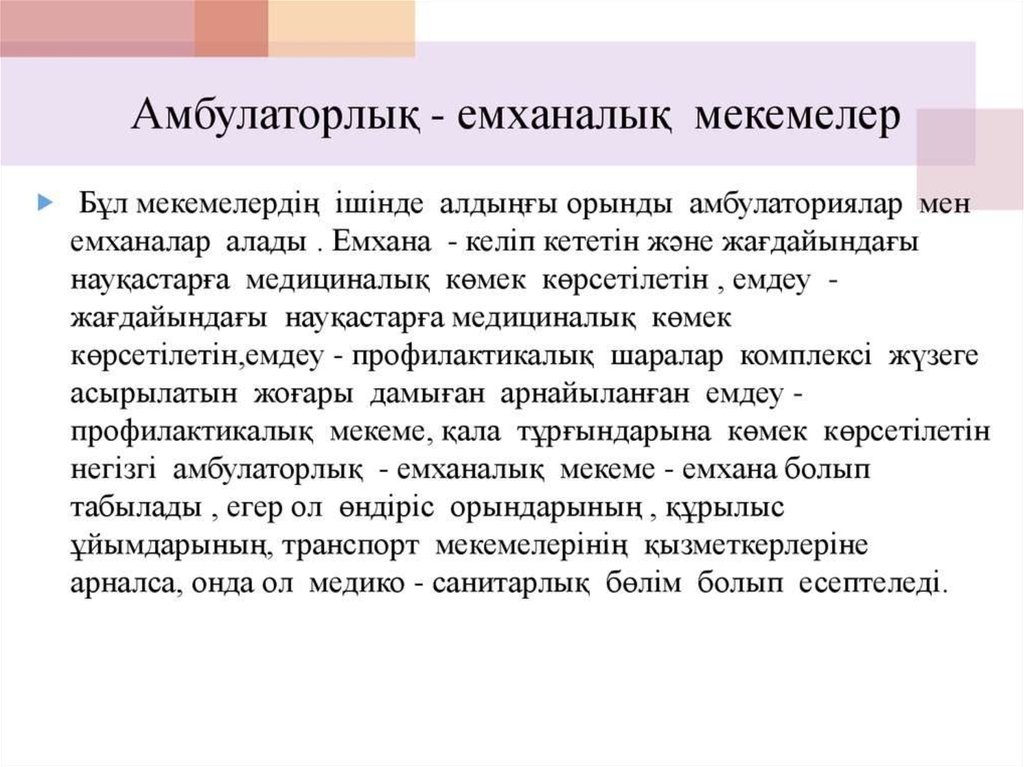 Амбулаторлық - емханалық мекемелер

Бұл мекемелердің ішінде алдыңғы орынды амбулаториялар мен емханалар алады . Емхана - келіп кететін және жағдайындағы науқастарға медициналық көмек көрсетілетін , емдеу - жағдайындағы науқастарға медициналық көмек көрсетілетін,емдеу - профилактикалық шаралар комплексі жүзеге асырылатын жоғары дамыған арнайыланған емдеу - профилактикалық мекеме, қала тұрғындарына көмек көрсетілетін негізгі амбулаторлық - емханалық мекеме - емхана болып табылады , егер ол өндіріс орындарының , құрылыс ұйымдарының, транспорт мекемелерінің қызметкерлеріне арналса, онда ол медико - санитарлық бөлім болып есептеледі.